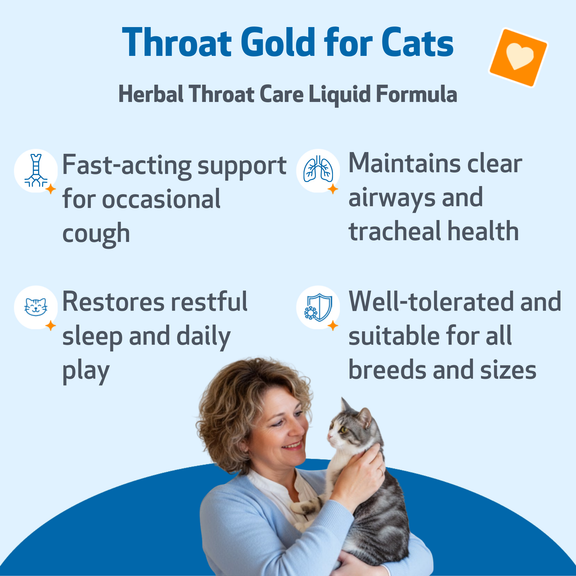 Throat Gold for Cats

Herbal Throat Care Liquid Formula

Fast-acting support for occasional cough

Maintains clear airways and tracheal health

Restores restful sleep and daily play

Well-tolerated and suitable for all breeds and sizes